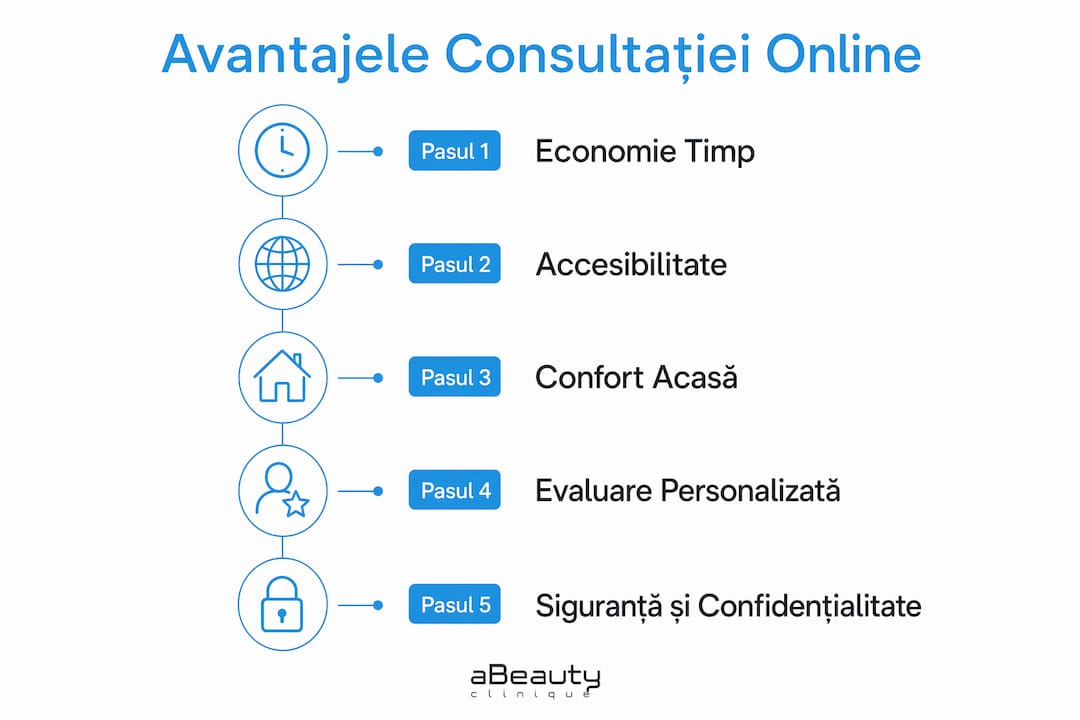 Avantajele Consultației Online

Pasul 1 Economie Timp

Pasul 2 Accesibilitate

Pasul 3 Confort Acasă

Pasul 4 Evaluare Personalizată

Pasul 5 Siguranță și Confidențialitate

aBeauty
clinique